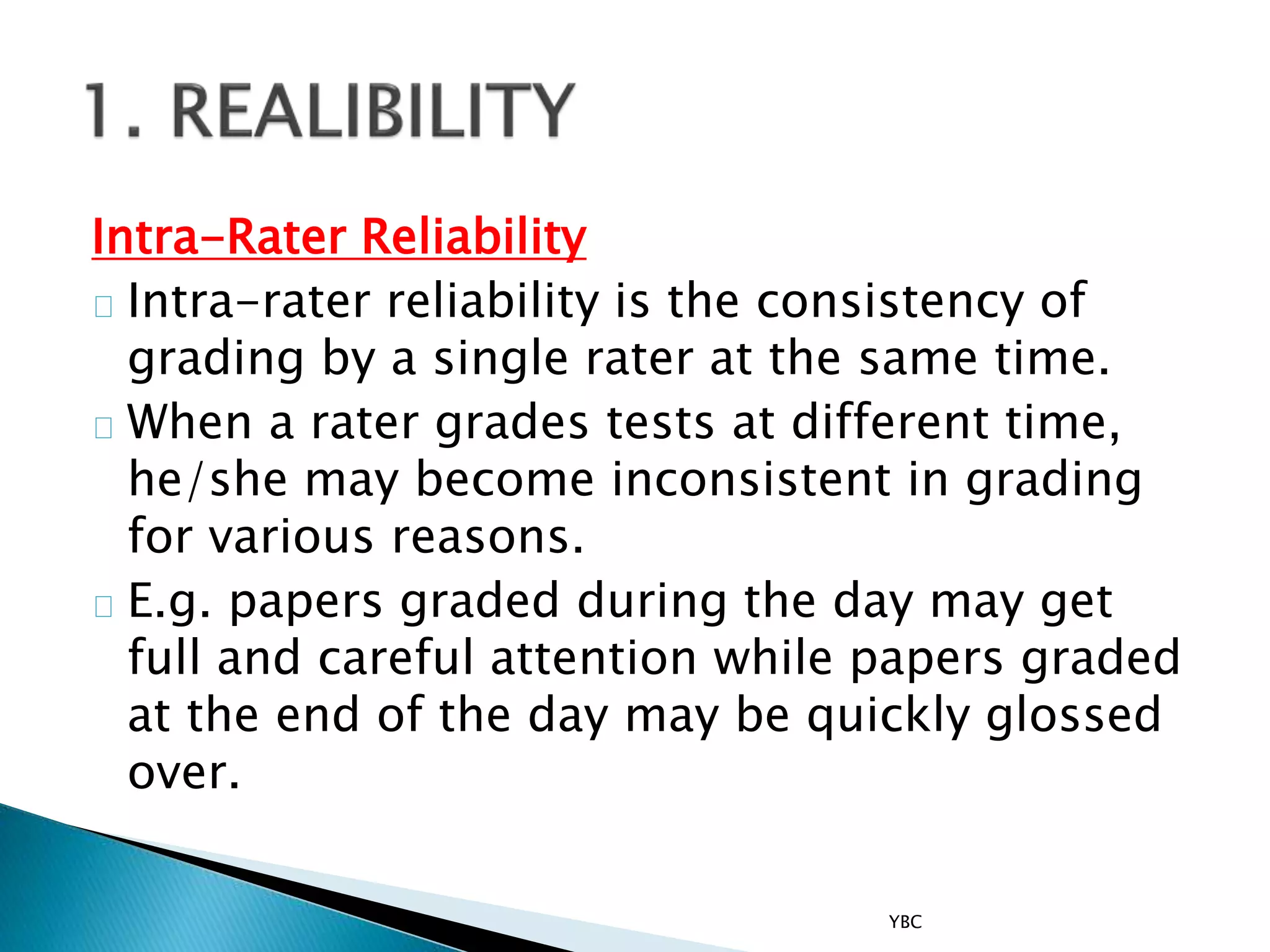 1. REALIBILITY

Intra-Rater Reliability

Intra-rater reliability is the consistency of grading by a single rater at the same time.

When a rater grades tests at different time, he/she may become inconsistent in grading for various reasons.

E.g. papers graded during the day may get full and careful attention while papers graded at the end of the day may be quickly glossed over.

YBC